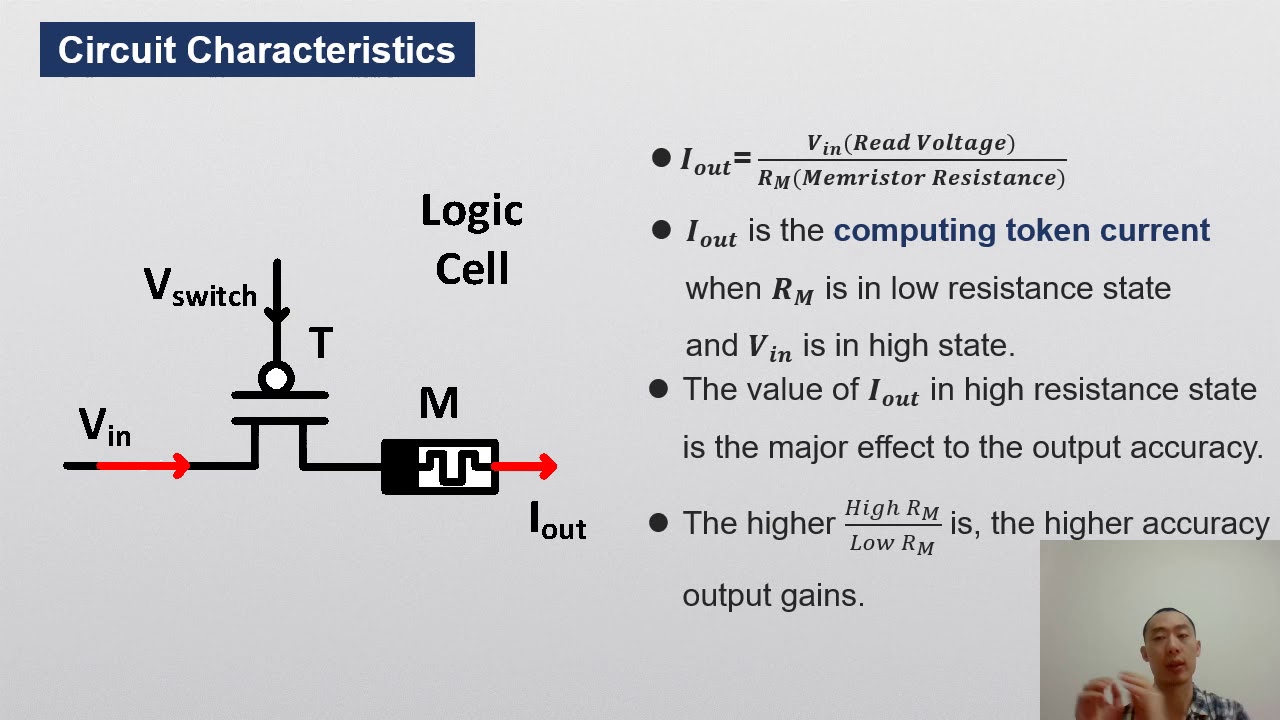 Circuit Characteristics

Logic Cell

$V_{switch}$

T

M

$V_{in}$

$I_{out}$

● $I_{out} = \frac{V_{in}(Read\ Voltage)}{R_M(Memristor\ Resistance)}$

● $I_{out}$ is the computing token current when $R_M$ is in low resistance state and $V_{in}$ is in high state.

● The value of $I_{out}$ in high resistance state is the major effect to the output accuracy.

● The higher $\frac{High\ R_M}{Low\ R_M}$ is, the higher accuracy output gains.